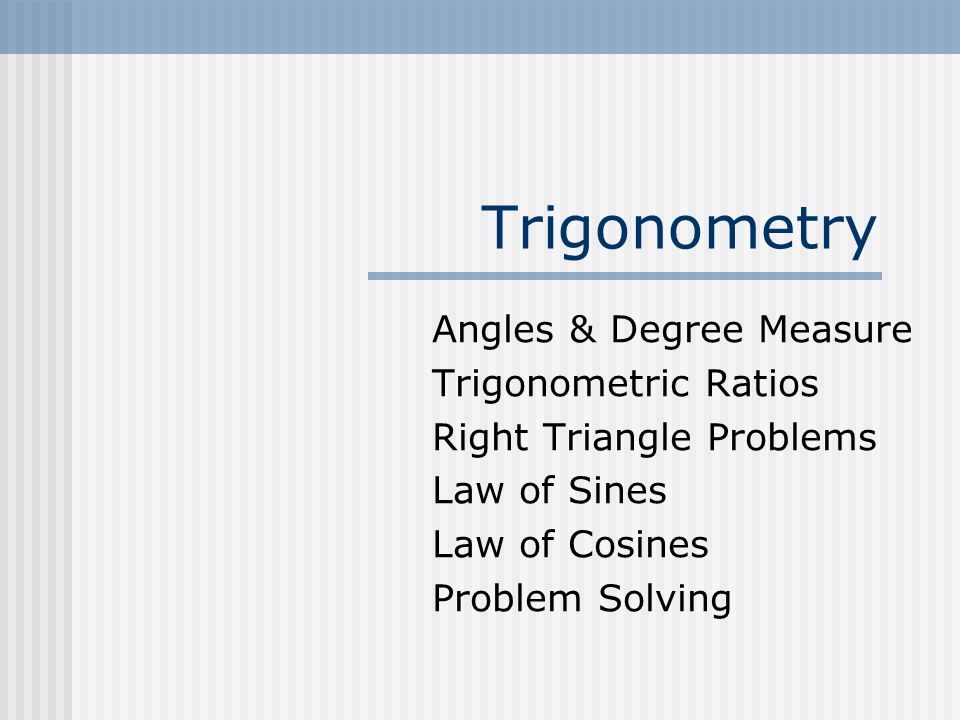 Trigonometry

Angles & Degree Measure
Trigonometric Ratios
Right Triangle Problems
Law of Sines
Law of Cosines
Problem Solving